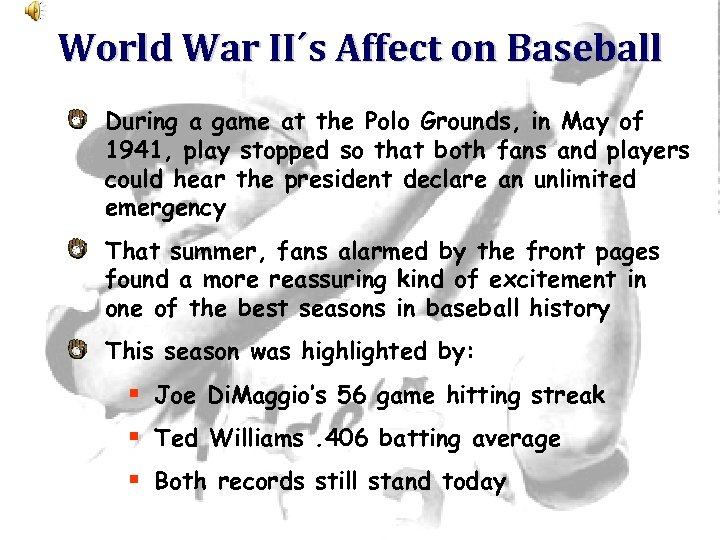 World War II´s Affect on Baseball

During a game at the Polo Grounds, in May of 1941, play stopped so that both fans and players could hear the president declare an unlimited emergency

That summer, fans alarmed by the front pages found a more reassuring kind of excitement in one of the best seasons in baseball history

This season was highlighted by:

Joe DiMaggio's 56 game hitting streak

Ted Williams .406 batting average

Both records still stand today